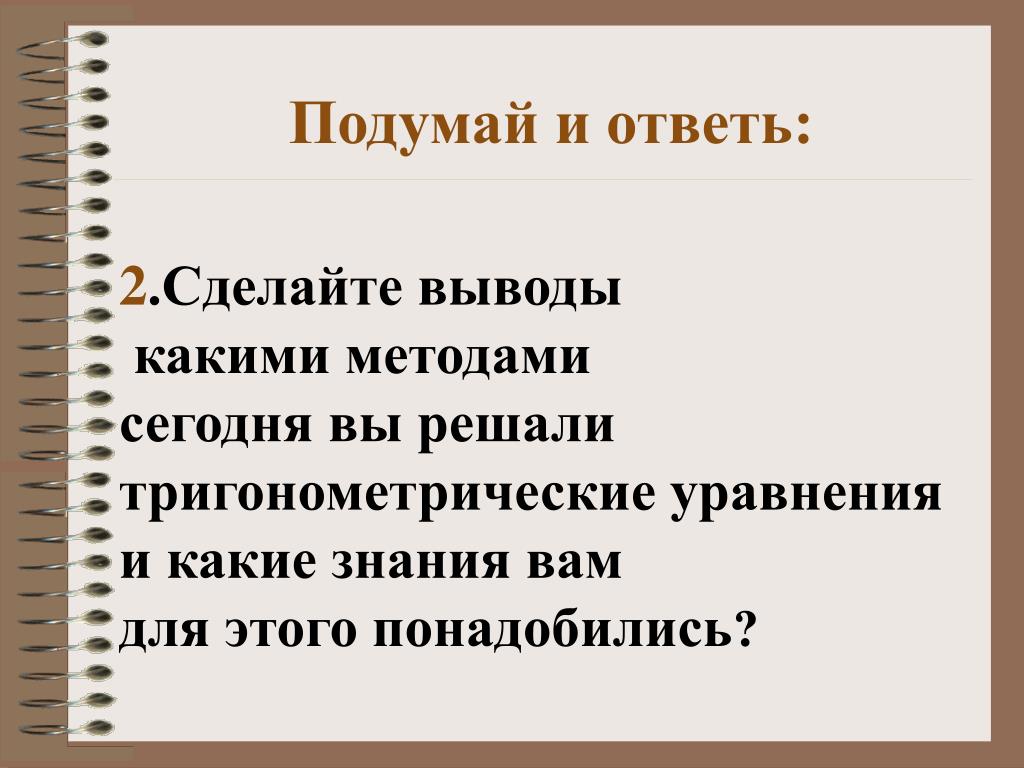 Подумай и ответь:

2.Сделайте выводы
какими методами
сегодня вы решали
тригонометрические уравнения
и какие знания вам
для этого понадобились?